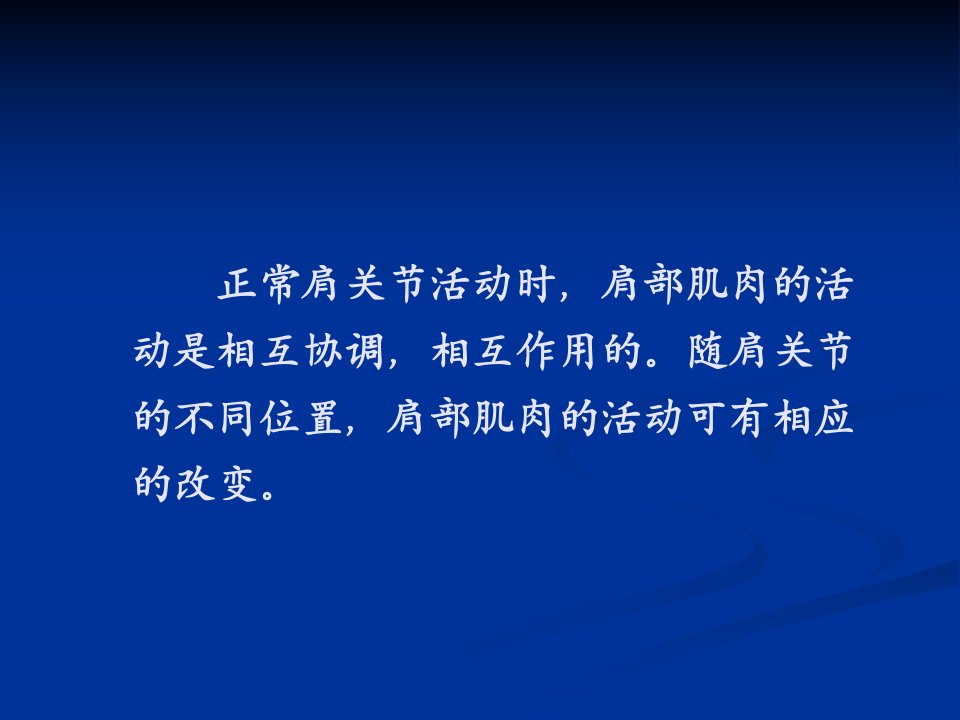 正常肩关节活动时，肩部肌肉的活动是相互协调，相互作用的。随肩关节的不同位置，肩部肌肉的活动可有相应的改变。